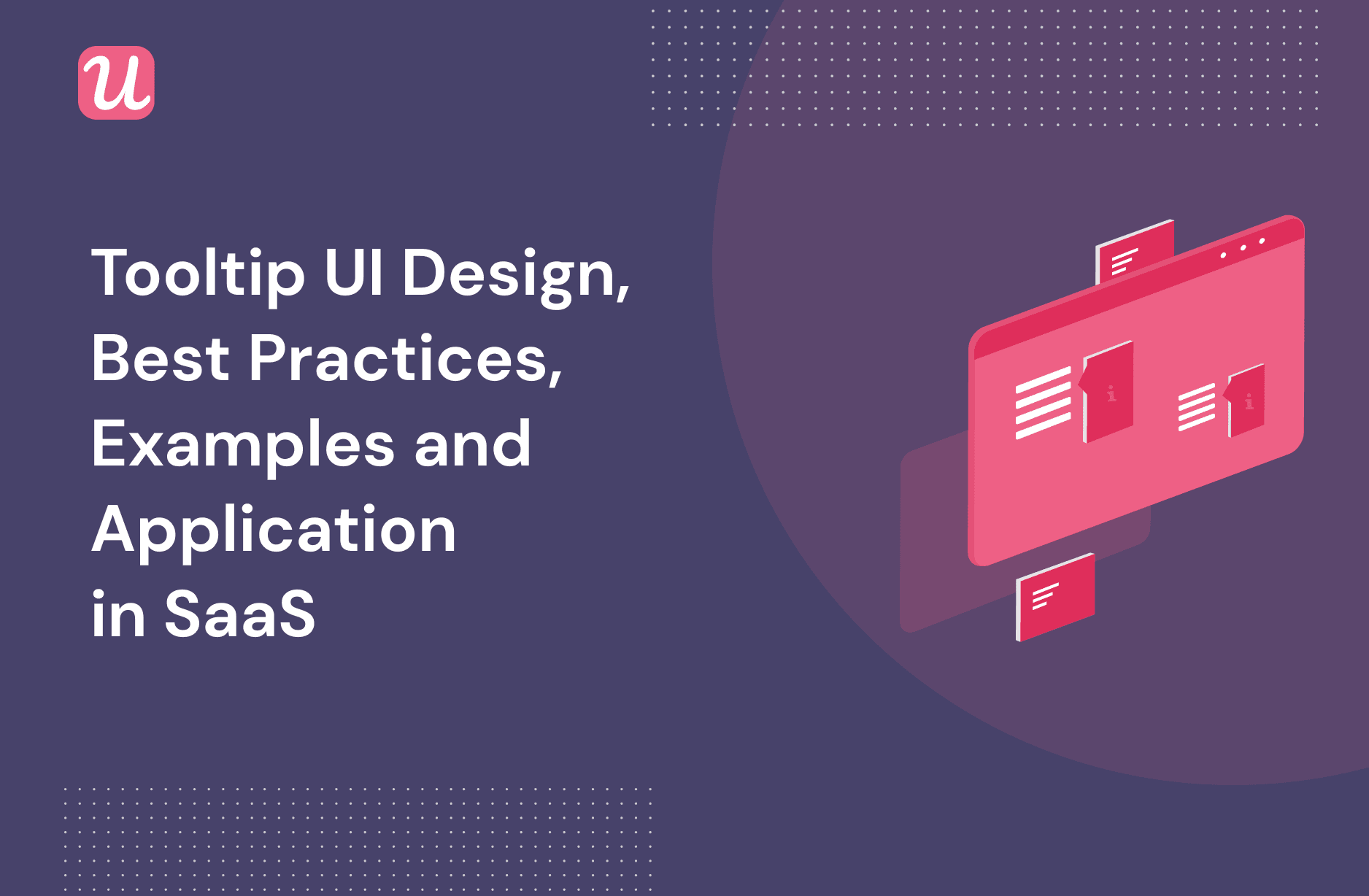 u

Tooltip UI Design, Best Practices, Examples and Application in SaaS

i

i